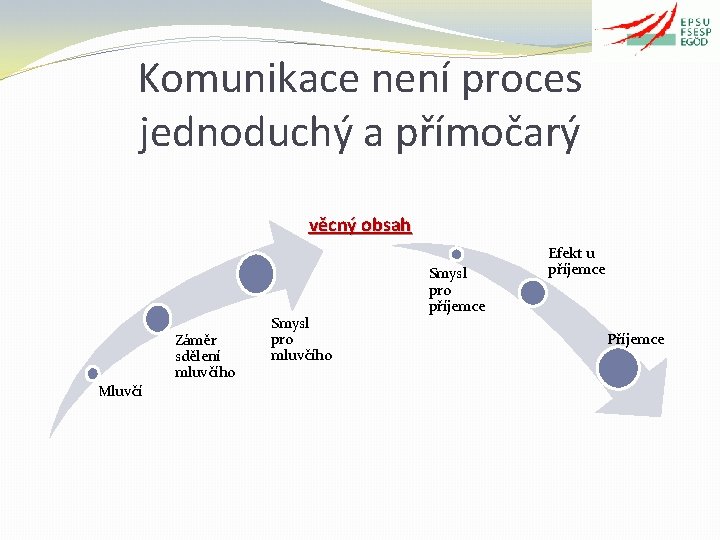 EPSU
FSESP
EGÖD

Komunikace není proces jednoduchý a přímočarý

věcný obsah

Mluvčí

Záměr sdělení mluvčího

Smysl pro mluvčího

Smysl pro příjemce

Efekt u příjemce

Příjemce